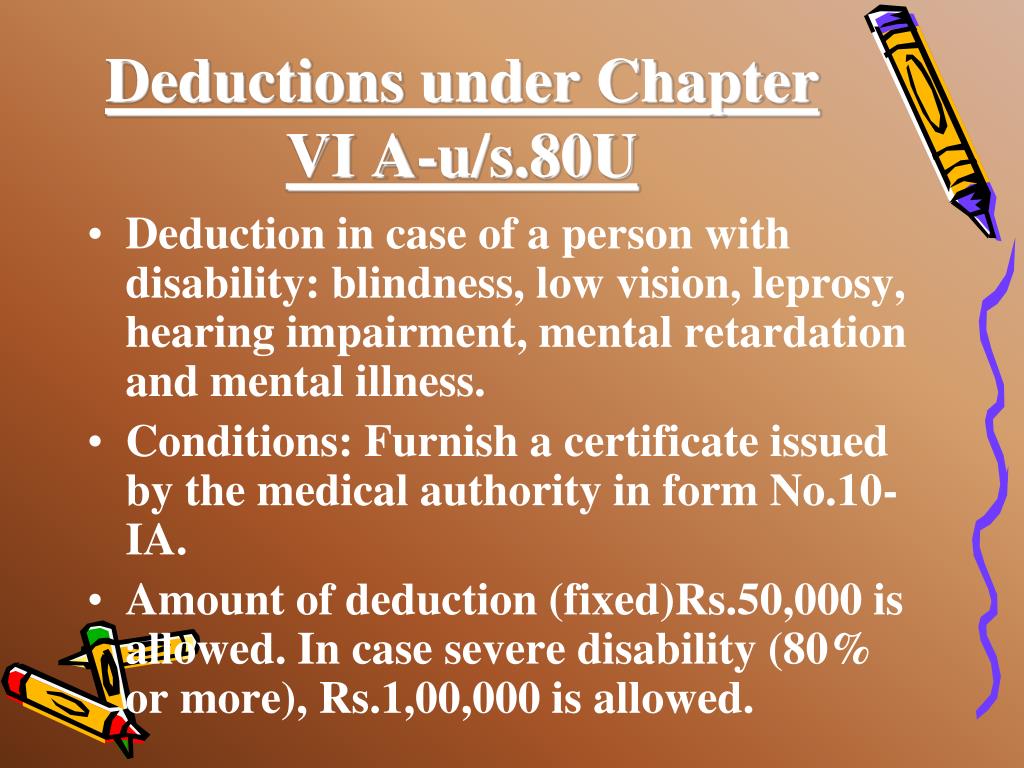 Deductions under Chapter VI A-u/s.80U

• Deduction in case of a person with disability: blindness, low vision, leprosy, hearing impairment, mental retardation and mental illness.
• Conditions: Furnish a certificate issued by the medical authority in form No.10-IA.
• Amount of deduction (fixed)Rs.50,000 is allowed. In case severe disability (80% or more), Rs.1,00,000 is allowed.